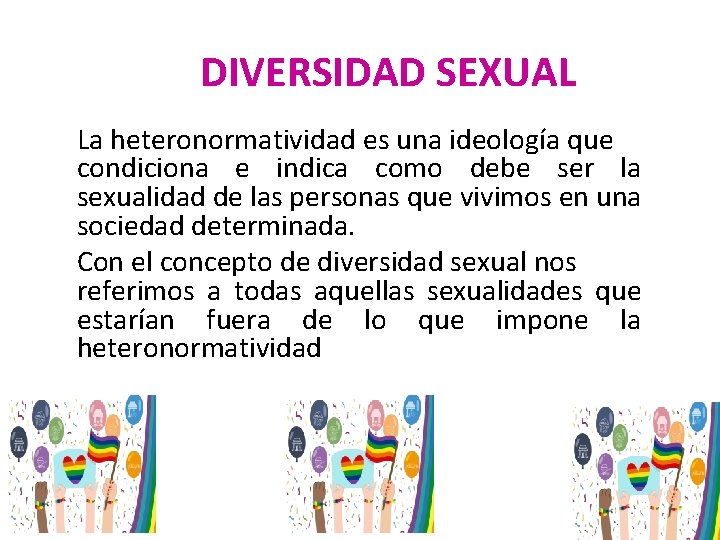 DIVERSIDAD SEXUAL

La heteronormatividad es una ideología que condiciona e indica como debe ser la sexualidad de las personas que vivimos en una sociedad determinada.

Con el concepto de diversidad sexual nos referimos a todas aquellas sexualidades que estarían fuera de lo que impone la heteronormatividad